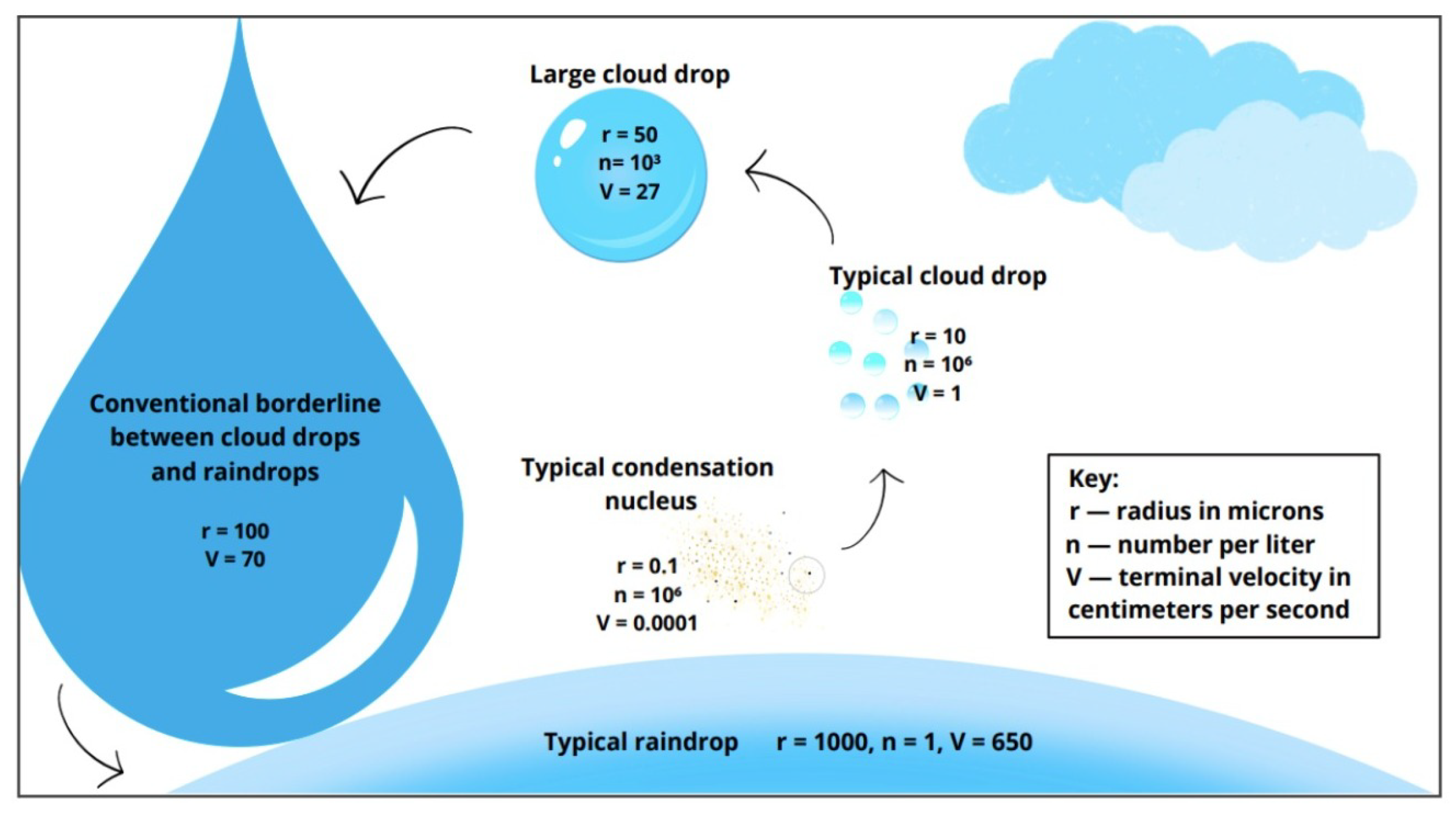 Large cloud drop

r = 50
n= $10^3$
V = 27

Typical cloud drop

r = 10
n = $10^6$
V = 1

Conventional borderline between cloud drops and raindrops

r = 100
V = 70

Typical condensation nucleus

r = 0.1
n = $10^6$
V = 0.0001

Key:
r — radius in microns
n — number per liter
V — terminal velocity in centimeters per second

Typical raindrop r = 1000, n = 1, V = 650